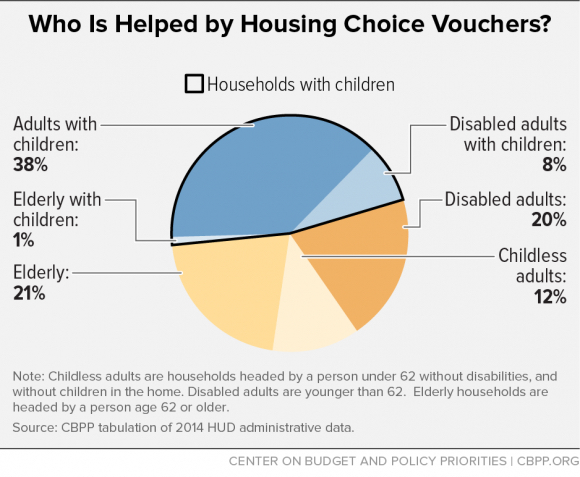 Who Is Helped by Housing Choice Vouchers?

Households with children

Adults with children: 38%

Elderly with children: 1%

Elderly: 21%

Disabled adults with children: 8%

Disabled adults: 20%

Childless adults: 12%

Note: Childless adults are households headed by a person under 62 without disabilities, and without children in the home. Disabled adults are younger than 62. Elderly households are headed by a person age 62 or older.

Source: CBPP tabulation of 2014 HUD administrative data.

CENTER ON BUDGET AND POLICY PRIORITIES | CBPP.ORG